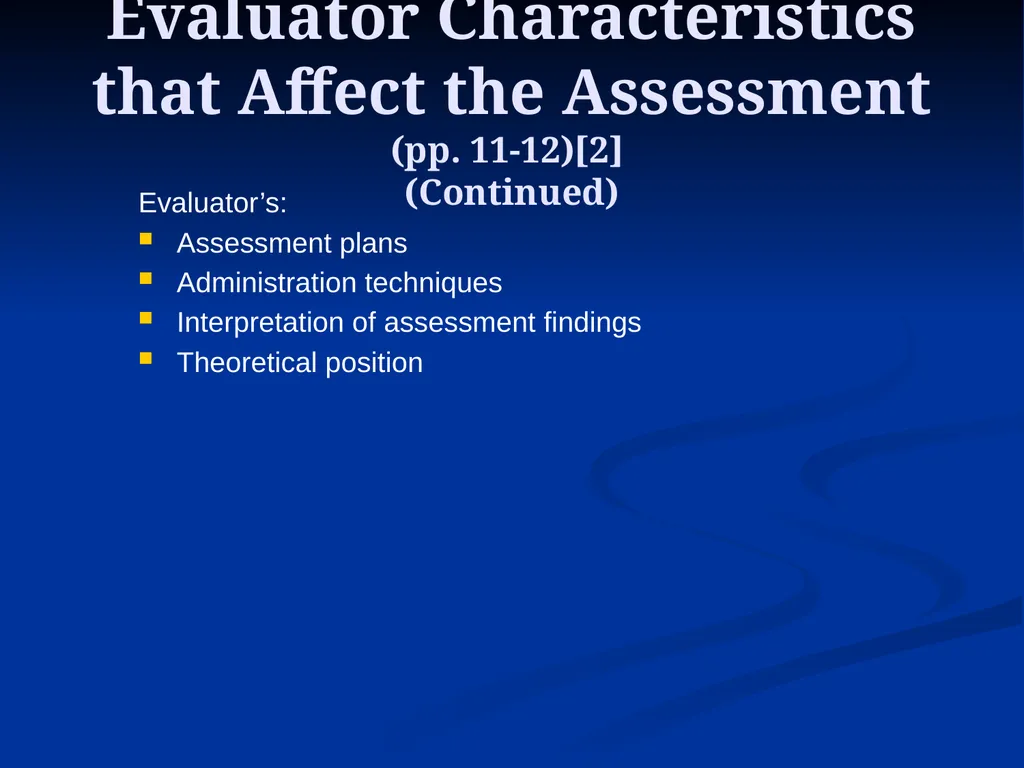 Evaluator Characteristics that Affect the Assessment
(pp. 11-12)[2]
(Continued)

Evaluator’s:

- Assessment plans
- Administration techniques
- Interpretation of assessment findings
- Theoretical position